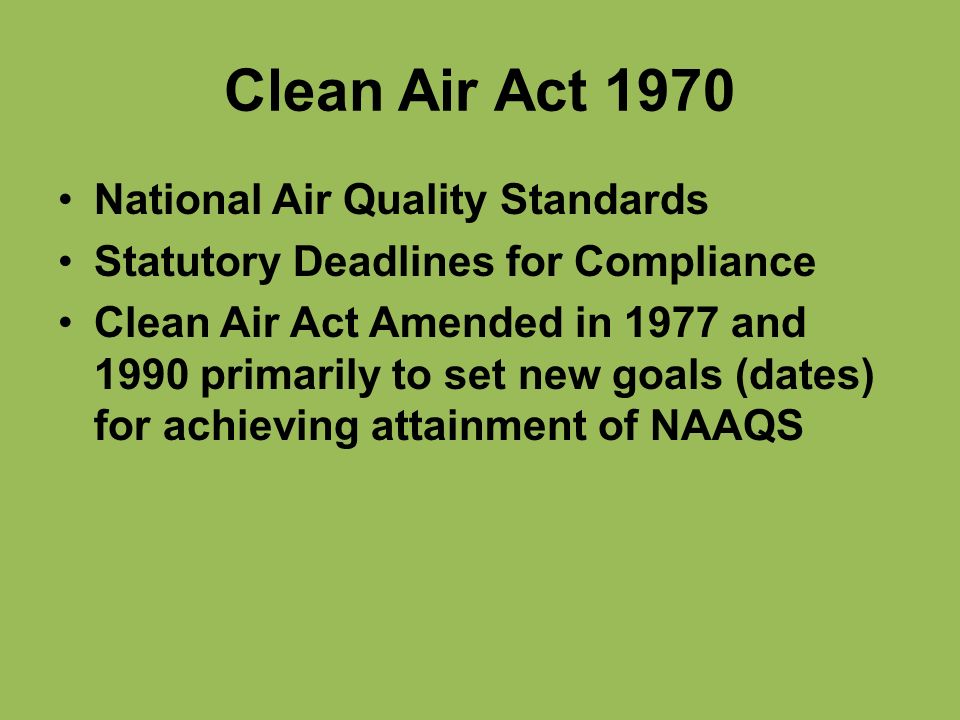 Clean Air Act 1970

• National Air Quality Standards
• Statutory Deadlines for Compliance
• Clean Air Act Amended in 1977 and 1990 primarily to set new goals (dates) for achieving attainment of NAAQS